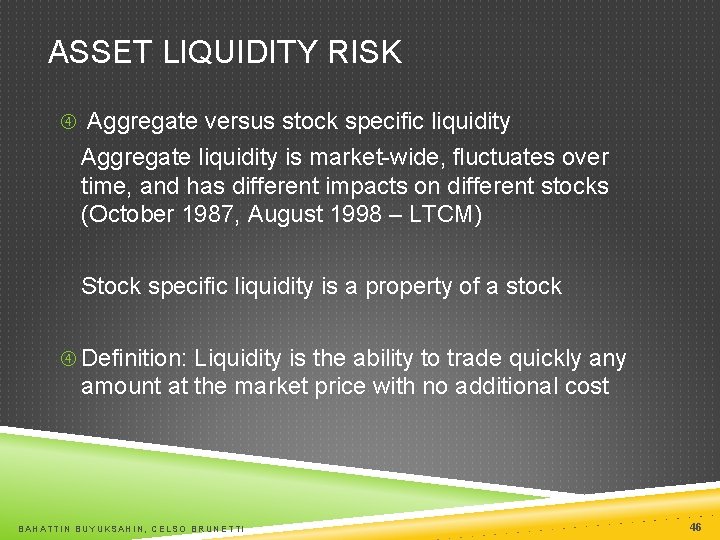 ASSET LIQUIDITY RISK

④ Aggregate versus stock specific liquidity

Aggregate liquidity is market-wide, fluctuates over time, and has different impacts on different stocks (October 1987, August 1998 – LTCM)

Stock specific liquidity is a property of a stock

④ Definition: Liquidity is the ability to trade quickly any amount at the market price with no additional cost

BAHATTIN BUYUKSAHIN, CELSO BRUNETTI

46